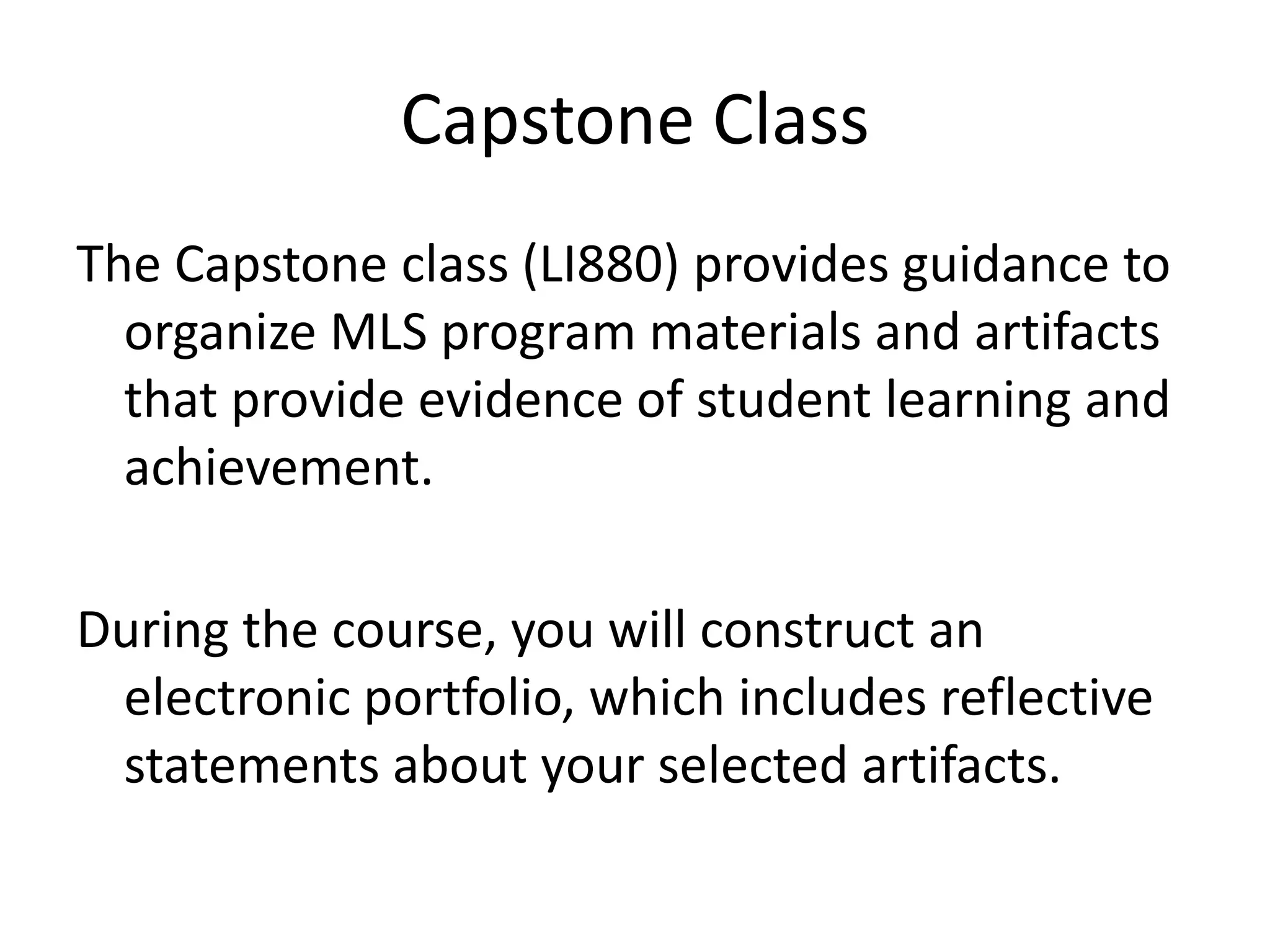 Capstone Class

The Capstone class (LI880) provides guidance to organize MLS program materials and artifacts that provide evidence of student learning and achievement.

During the course, you will construct an electronic portfolio, which includes reflective statements about your selected artifacts.